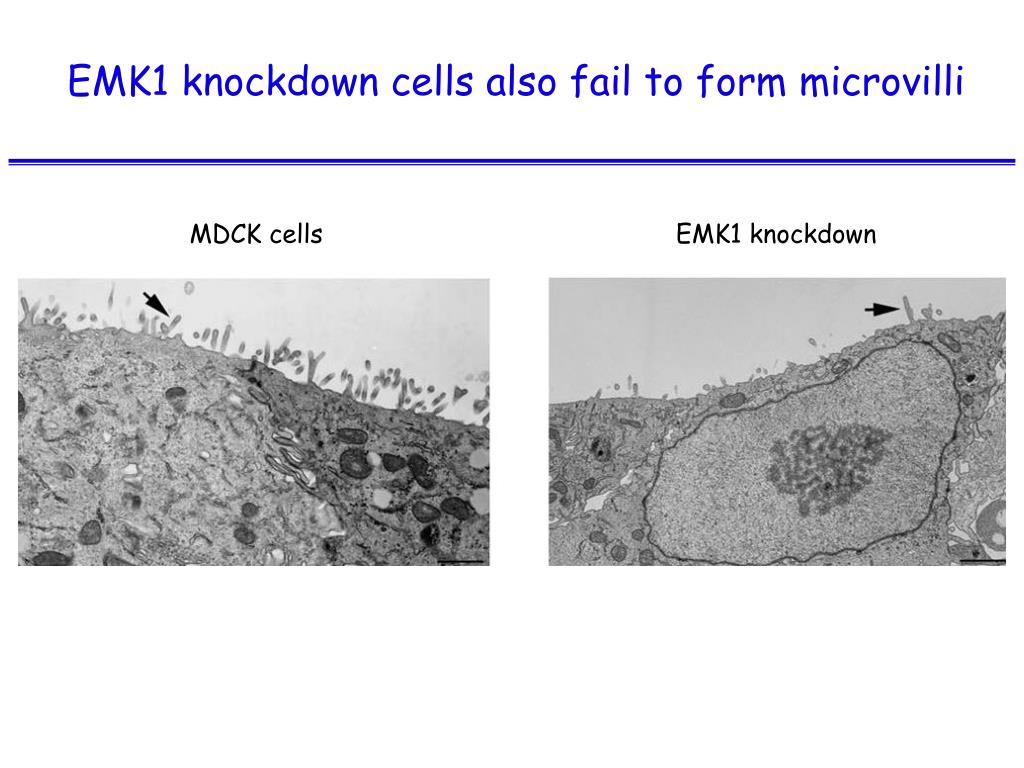 EMK1 knockdown cells also fail to form microvilli

MDCK cells

EMK1 knockdown